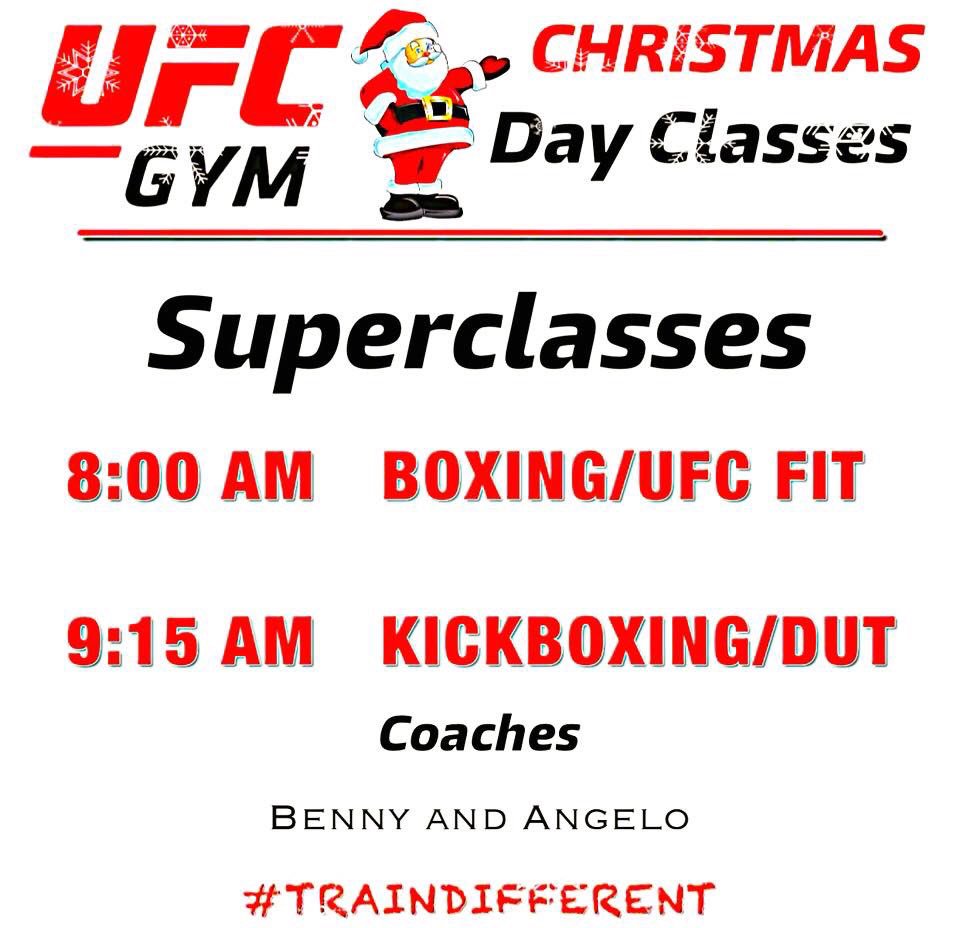 UFC
GYM

CHRISTMAS
Day Classes

Superclasses

8:00 AM BOXING/UFC FIT

9:15 AM KICKBOXING/DUT

Coaches

BENNY AND ANGELO

#TRAINDIFFERENT